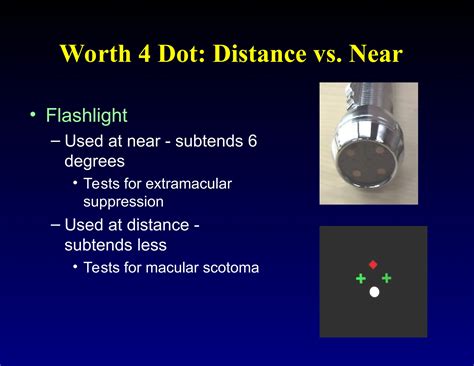 Worth 4 Dot: Distance vs. Near

• Flashlight
– Used at near - subtends 6 degrees
• Tests for extramacular suppression
– Used at distance - subtends less
• Tests for macular scotoma